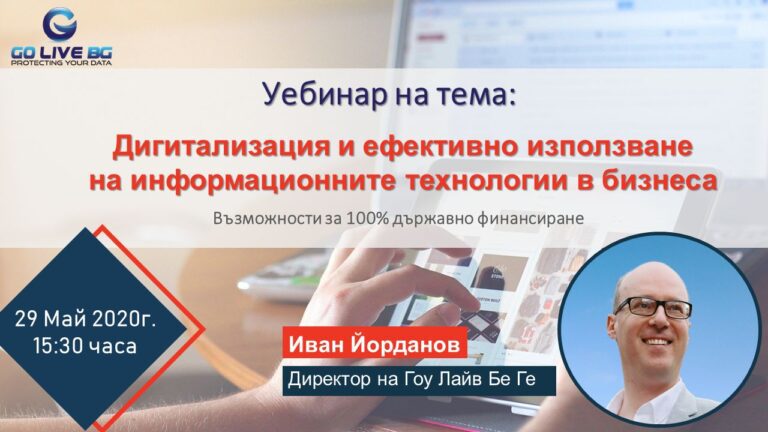 GO LIVE BG
PROTECTING YOUR DATA

Уебинар на тема:

Дигитализация и ефективно използване на информационните технологии в бизнеса

Възможности за 100% държавно финансиране

29 Май 2020г.
15:30 часа

Иван Йорданов

Директор на Гоу Лайв Бе Ге